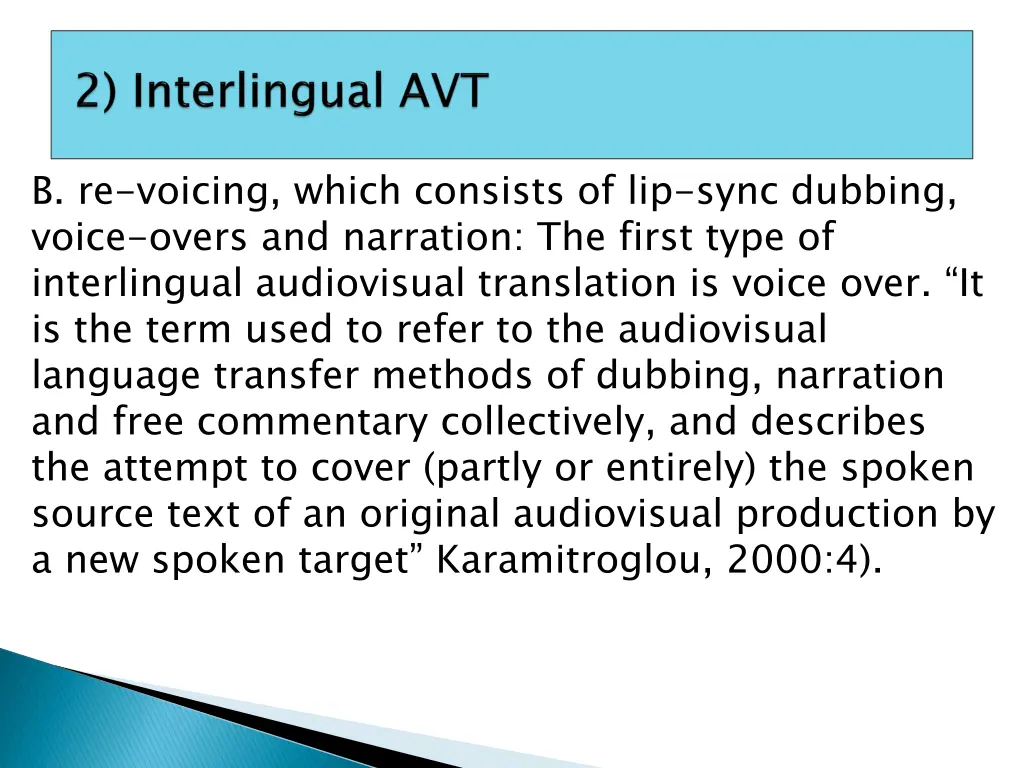 2) Interlingual AVT

B. re-voicing, which consists of lip-sync dubbing, voice-overs and narration: The first type of interlingual audiovisual translation is voice over. “It is the term used to refer to the audiovisual language transfer methods of dubbing, narration and free commentary collectively, and describes the attempt to cover (partly or entirely) the spoken source text of an original audiovisual production by a new spoken target” Karamitroglou, 2000:4).